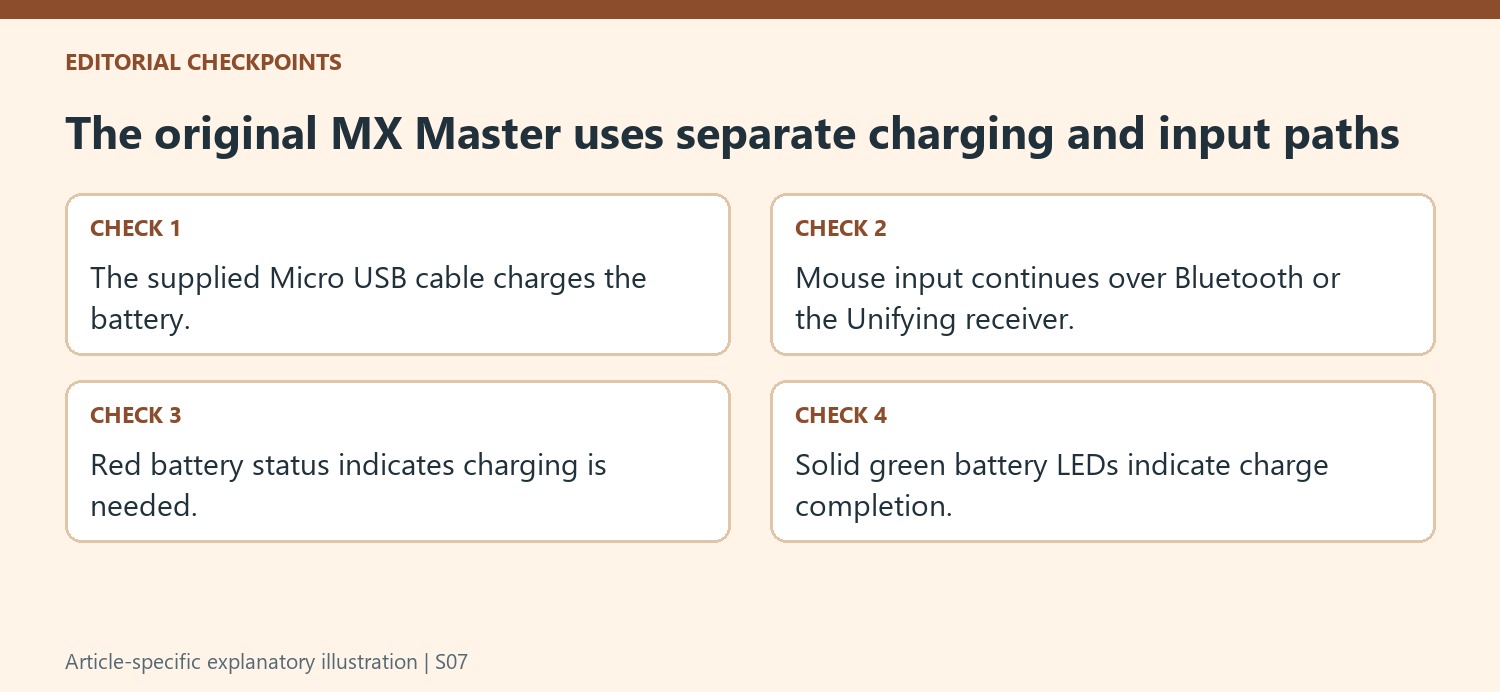 EDITORIAL CHECKPOINTS

The original MX Master uses separate charging and input paths

CHECK 1

The supplied Micro USB cable charges the battery.

CHECK 2

Mouse input continues over Bluetooth or the Unifying receiver.

CHECK 3

Red battery status indicates charging is needed.

CHECK 4

Solid green battery LEDs indicate charge completion.

Article-specific explanatory illustration | S07